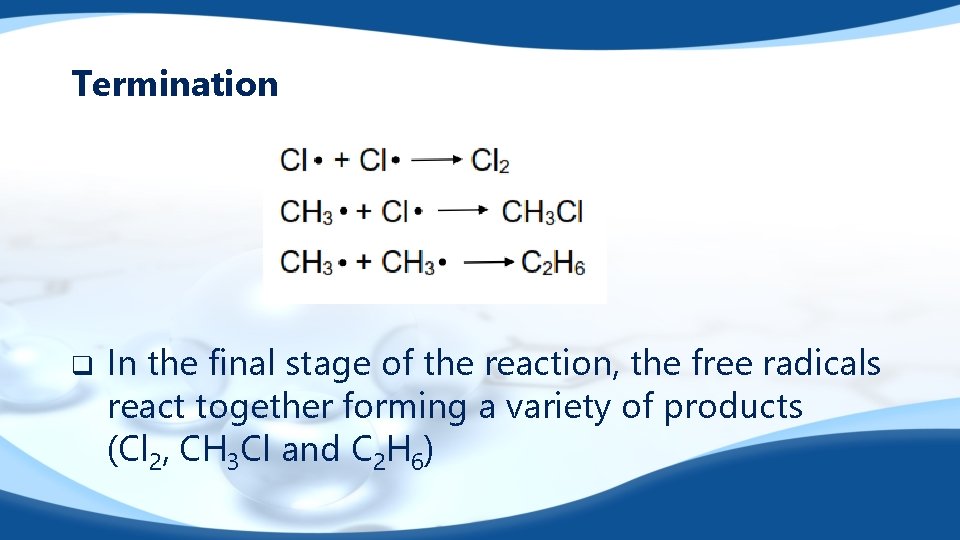 Termination

$Cl\bullet + Cl\bullet \longrightarrow Cl_2$

$CH_3\bullet + Cl\bullet \longrightarrow CH_3Cl$

$CH_3\bullet + CH_3\bullet \longrightarrow C_2H_6$

❑ In the final stage of the reaction, the free radicals react together forming a variety of products ($Cl_2$, $CH_3Cl$ and $C_2H_6$)